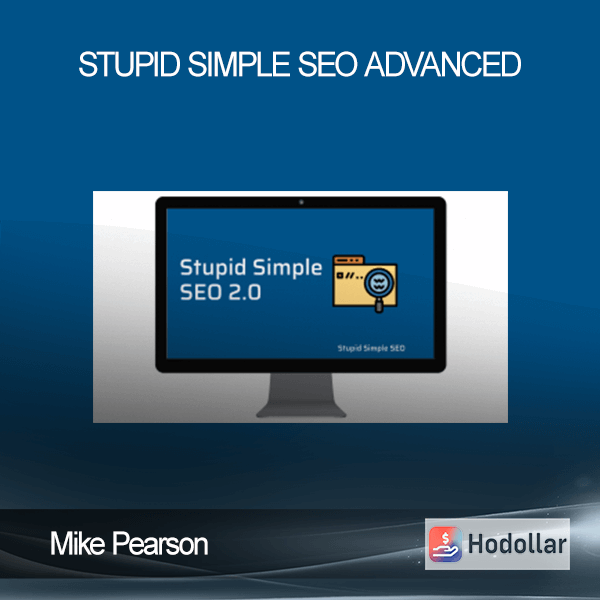 STUPID SIMPLE SEO ADVANCED

Stupid Simple SEO 2.0

Stupid Simple SEO

Mike Pearson

Hodollar